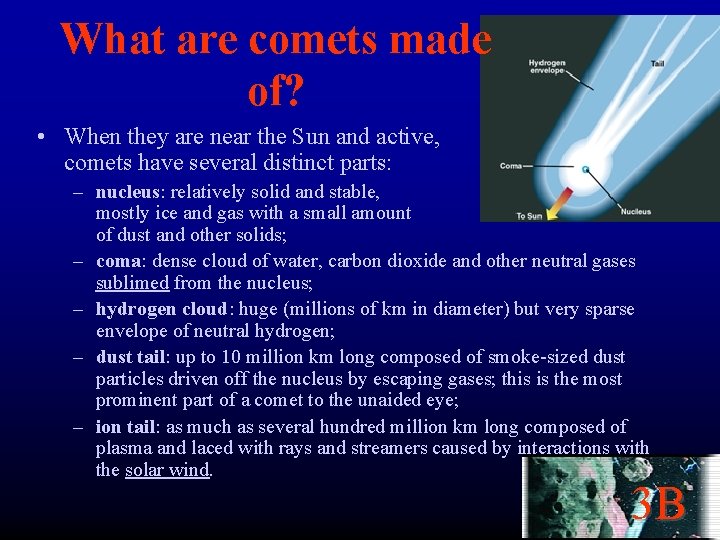 What are comets made of?

Hydrogen envelope
Tail
Coma
Nucleus
To Sun

• When they are near the Sun and active, comets have several distinct parts:
– nucleus: relatively solid and stable, mostly ice and gas with a small amount of dust and other solids;
– coma: dense cloud of water, carbon dioxide and other neutral gases sublimed from the nucleus;
– hydrogen cloud: huge (millions of km in diameter) but very sparse envelope of neutral hydrogen;
– dust tail: up to 10 million km long composed of smoke-sized dust particles driven off the nucleus by escaping gases; this is the most prominent part of a comet to the unaided eye;
– ion tail: as much as several hundred million km long composed of plasma and laced with rays and streamers caused by interactions with the solar wind.

3B